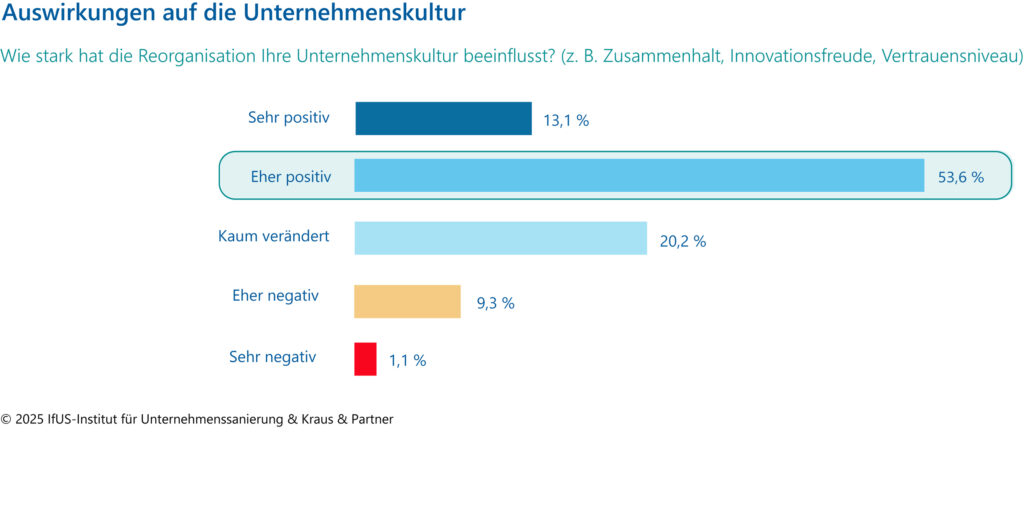 Auswirkungen auf die Unternehmenskultur

Wie stark hat die Reorganisation Ihre Unternehmenskultur beeinflusst? (z. B. Zusammenhalt, Innovationsfreude, Vertrauensniveau)

Sehr positiv 13,1 %

Eher positiv 53,6 %

Kaum verändert 20,2 %

Eher negativ 9,3 %

Sehr negativ 1,1 %

© 2025 IfUS-Institut für Unternehmenssanierung & Kraus & Partner